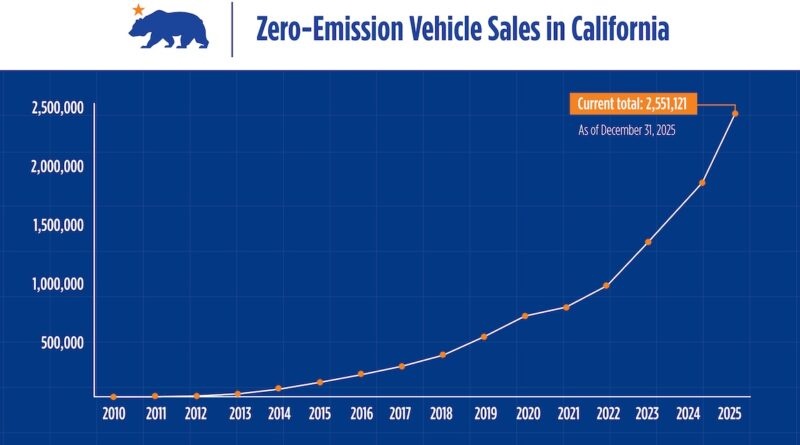 Zero-Emission Vehicle Sales in California

Current total: 2,551,121
As of December 31, 2025

2,500,000
2,000,000
1,500,000
1,000,000
500,000

2010 2011 2012 2013 2014 2015 2016 2017 2018 2019 2020 2021 2022 2023 2024 2025